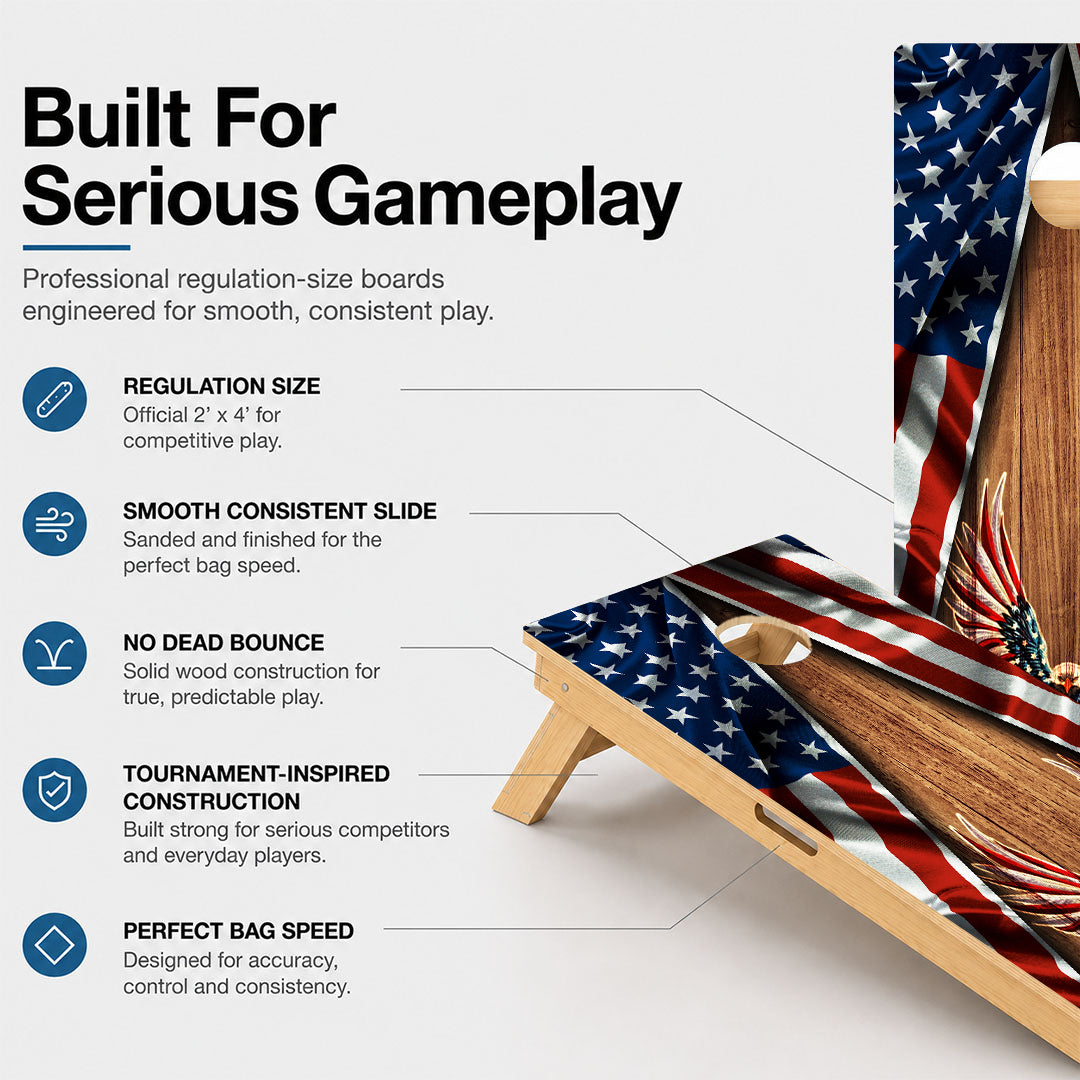 Built For Serious Gameplay

Professional regulation-size boards engineered for smooth, consistent play.

REGULATION SIZE
Official 2' x 4' for competitive play.

SMOOTH CONSISTENT SLIDE
Sanded and finished for the perfect bag speed.

NO DEAD BOUNCE
Solid wood construction for true, predictable play.

TOURNAMENT-INSPIRED CONSTRUCTION
Built strong for serious competitors and everyday players.

PERFECT BAG SPEED
Designed for accuracy, control and consistency.